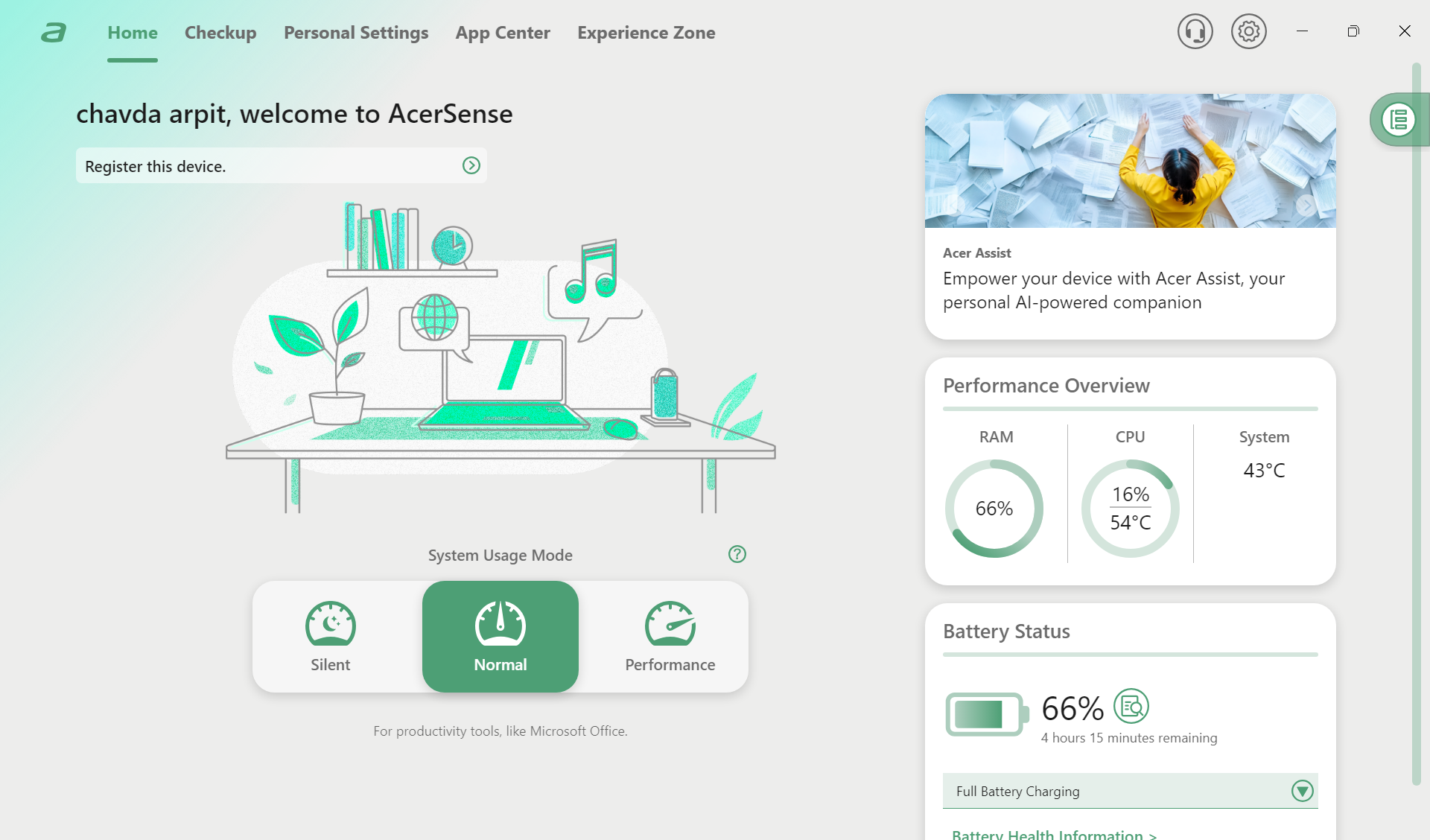 Home Checkup Personal Settings App Center Experience Zone

chavda arpit, welcome to AcerSense

Register this device.

System Usage Mode

Silent

Normal

Performance

For productivity tools, like Microsoft Office.

Acer Assist

Empower your device with Acer Assist, your personal AI-powered companion

Performance Overview

RAM

66%

CPU

16%

54°C

System

43°C

Battery Status

66%

4 hours 15 minutes remaining

Full Battery Charging

Battery Health Information >